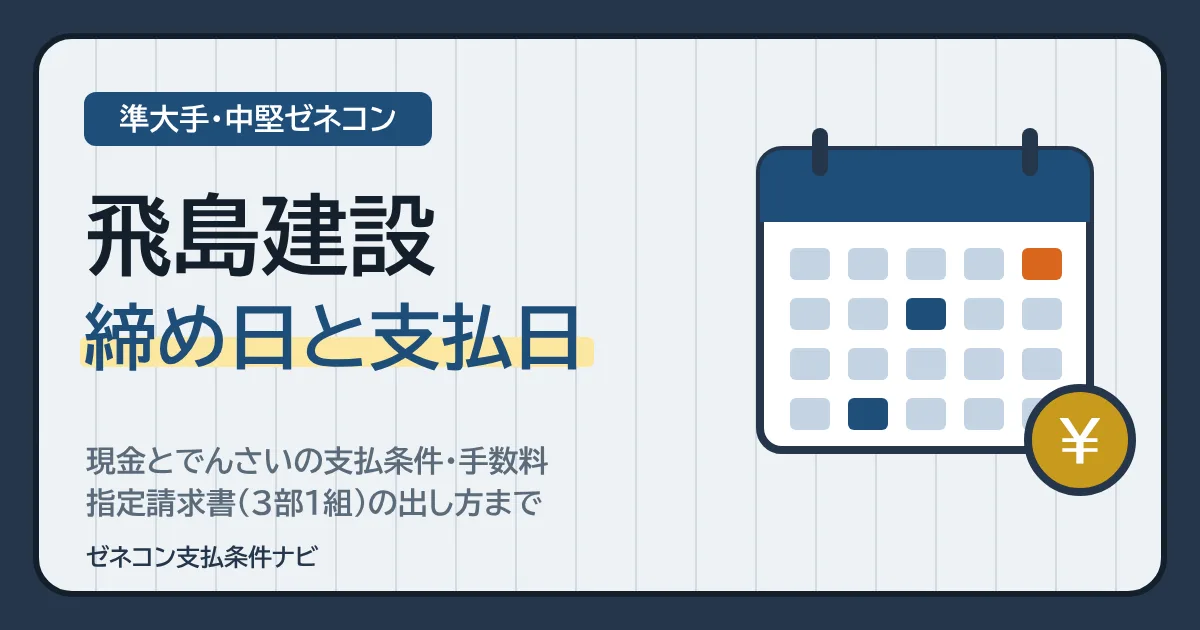 準大手・中堅ゼネコン

飛島建設
締め日と支払日

現金とでんさいの支払条件・手数料
指定請求書（3部1組）の出し方まで

ゼネコン支払条件ナビ

¥